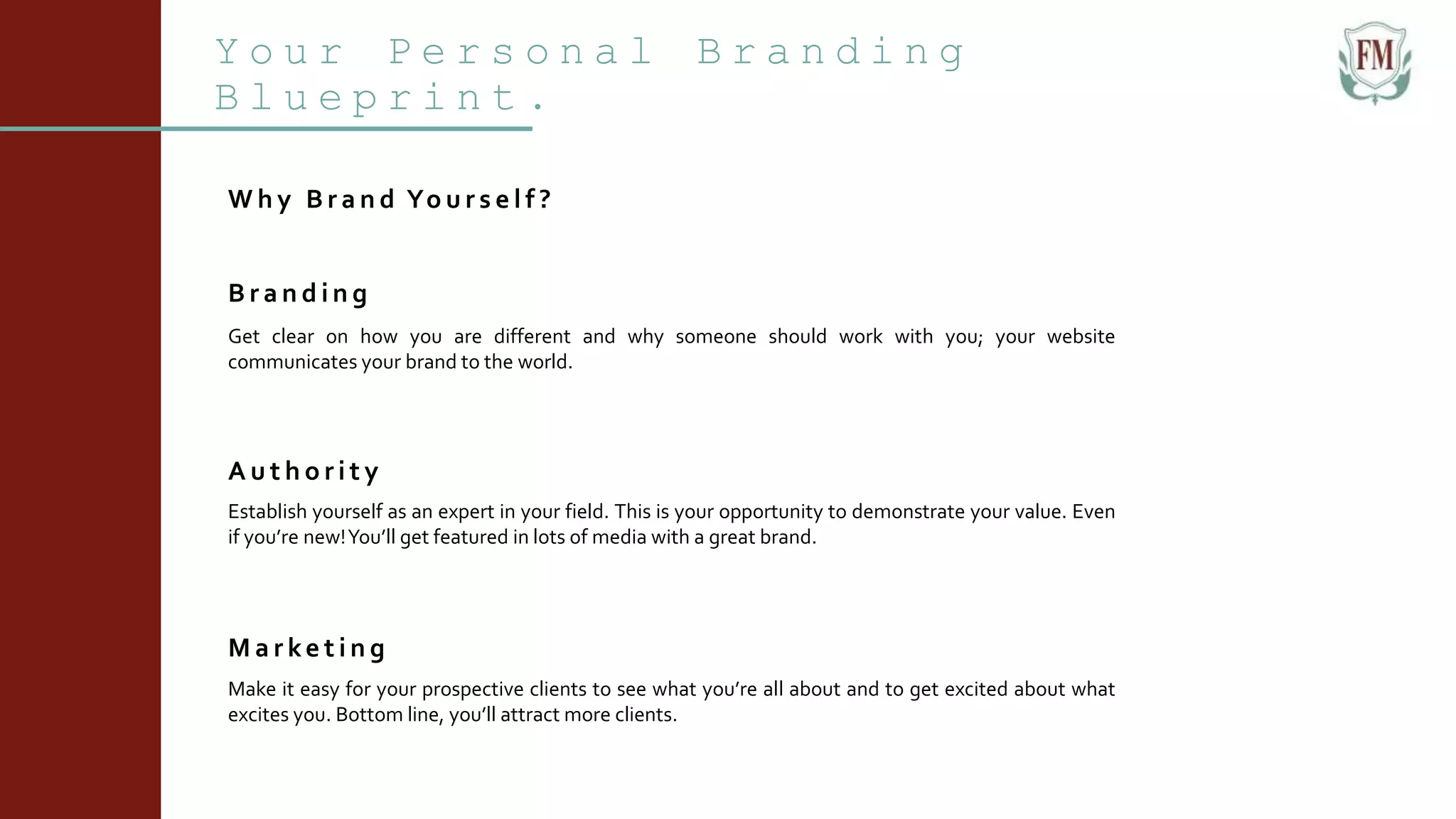 Your Personal Branding Blueprint.

FM

Why Brand Yourself?

Branding

Get clear on how you are different and why someone should work with you; your website communicates your brand to the world.

Authority

Establish yourself as an expert in your field. This is your opportunity to demonstrate your value. Even if you're new! You'll get featured in lots of media with a great brand.

Marketing

Make it easy for your prospective clients to see what you're all about and to get excited about what excites you. Bottom line, you'll attract more clients.